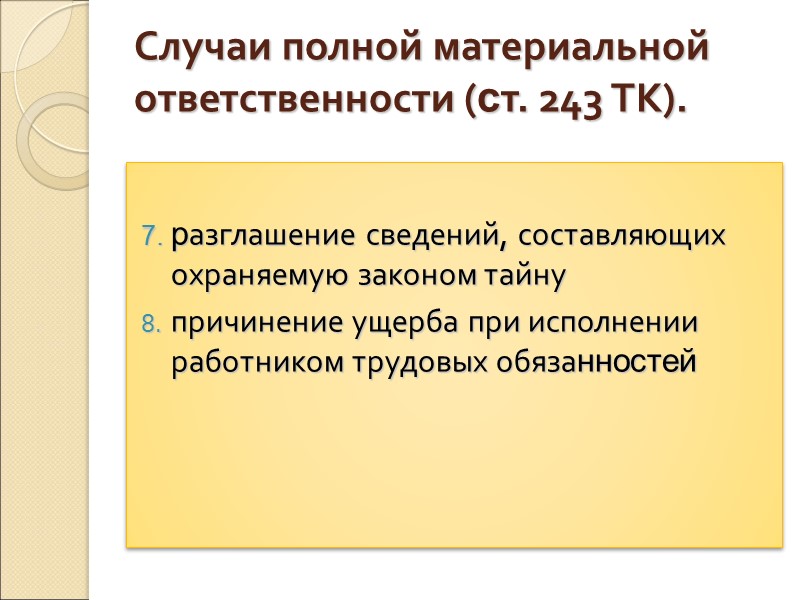 Случаи полной материальной ответственности (ст. 243 ТК).

7. разглашение сведений, составляющих охраняемую законом тайну

8. причинение ущерба при исполнении работником трудовых обязанностей